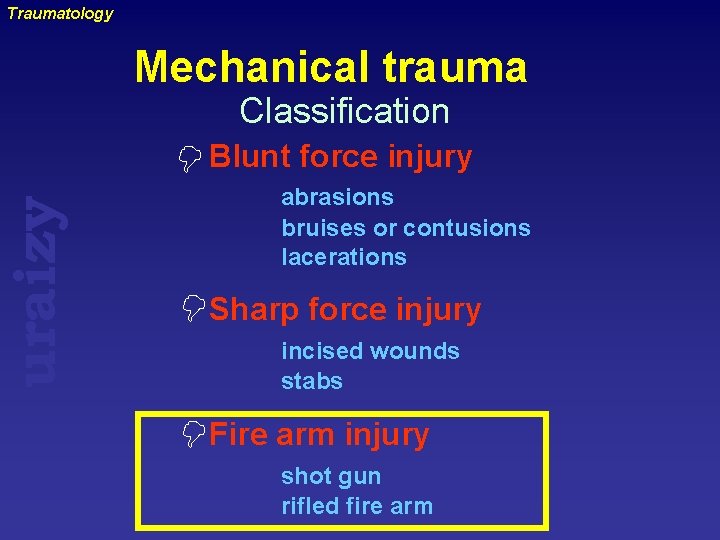 Traumatology

uraizy

Mechanical trauma
Classification

Blunt force injury
abrasions
bruises or contusions
lacerations

Sharp force injury
incised wounds
stabs

Fire arm injury
shot gun
rifled fire arm